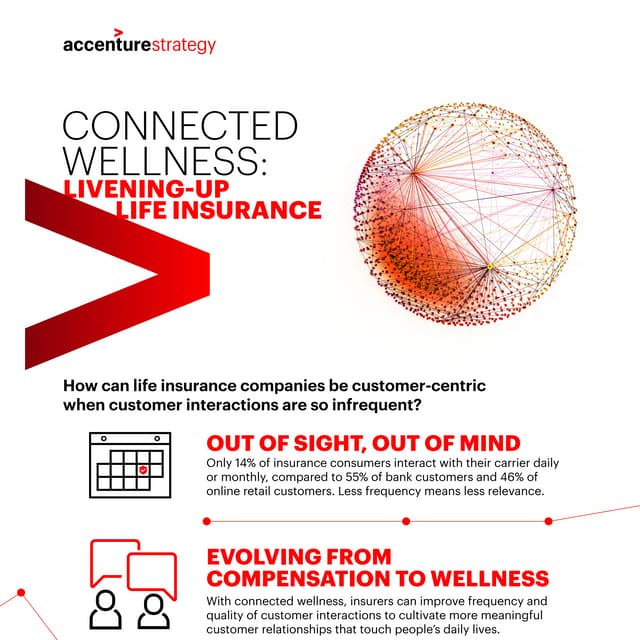 accenturestrategy

CONNECTED WELLNESS: LIVENING-UP LIFE INSURANCE

How can life insurance companies be customer-centric when customer interactions are so infrequent?

OUT OF SIGHT, OUT OF MIND

Only 14% of insurance consumers interact with their carrier daily or monthly, compared to 55% of bank customers and 46% of online retail customers. Less frequency means less relevance.

EVOLVING FROM COMPENSATION TO WELLNESS

With connected wellness, insurers can improve frequency and quality of customer interactions to cultivate more meaningful customer relationships that touch people's daily lives.